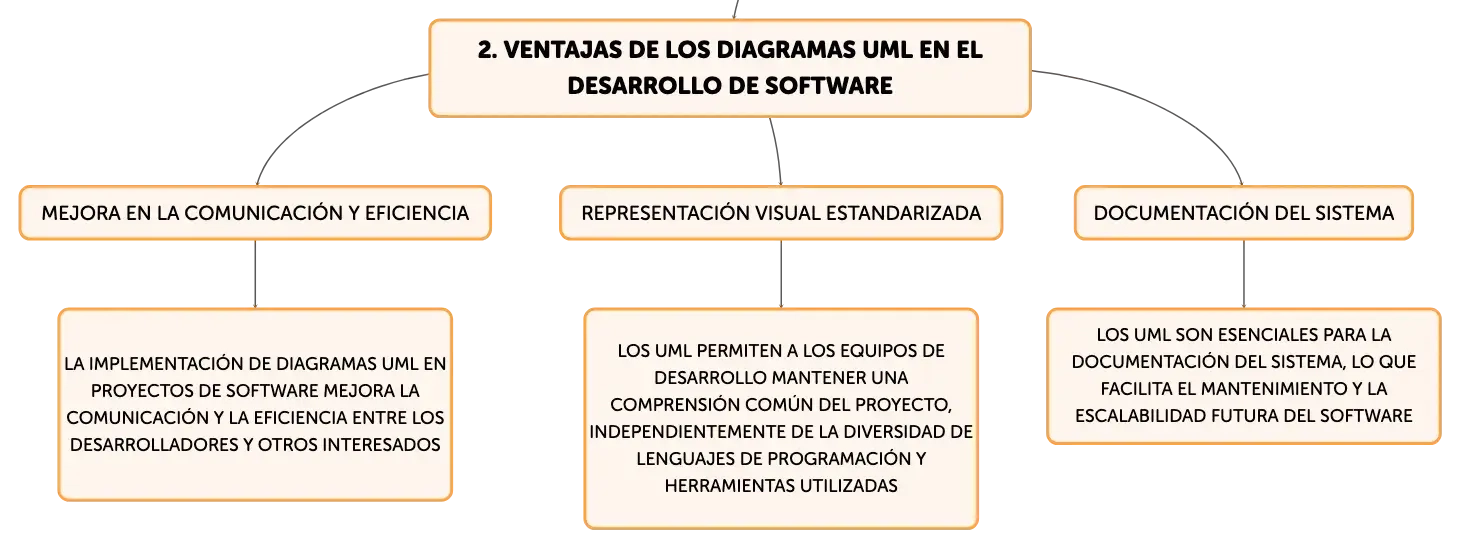 2. VENTAJAS DE LOS DIAGRAMAS UML EN EL DESARROLLO DE SOFTWARE

MEJORA EN LA COMUNICACIÓN Y EFICIENCIA

LA IMPLEMENTACIÓN DE DIAGRAMAS UML EN PROYECTOS DE SOFTWARE MEJORA LA COMUNICACIÓN Y LA EFICIENCIA ENTRE LOS DESARROLLADORES Y OTROS INTERESADOS

REPRESENTACIÓN VISUAL ESTANDARIZADA

LOS UML PERMITEN A LOS EQUIPOS DE DESARROLLO MANTENER UNA COMPRENSIÓN COMÚN DEL PROYECTO, INDEPENDIENTEMENTE DE LA DIVERSIDAD DE LENGUAJES DE PROGRAMACIÓN Y HERRAMIENTAS UTILIZADAS

DOCUMENTACIÓN DEL SISTEMA

LOS UML SON ESENCIALES PARA LA DOCUMENTACIÓN DEL SISTEMA, LO QUE FACILITA EL MANTENIMIENTO Y LA ESCALABILIDAD FUTURA DEL SOFTWARE